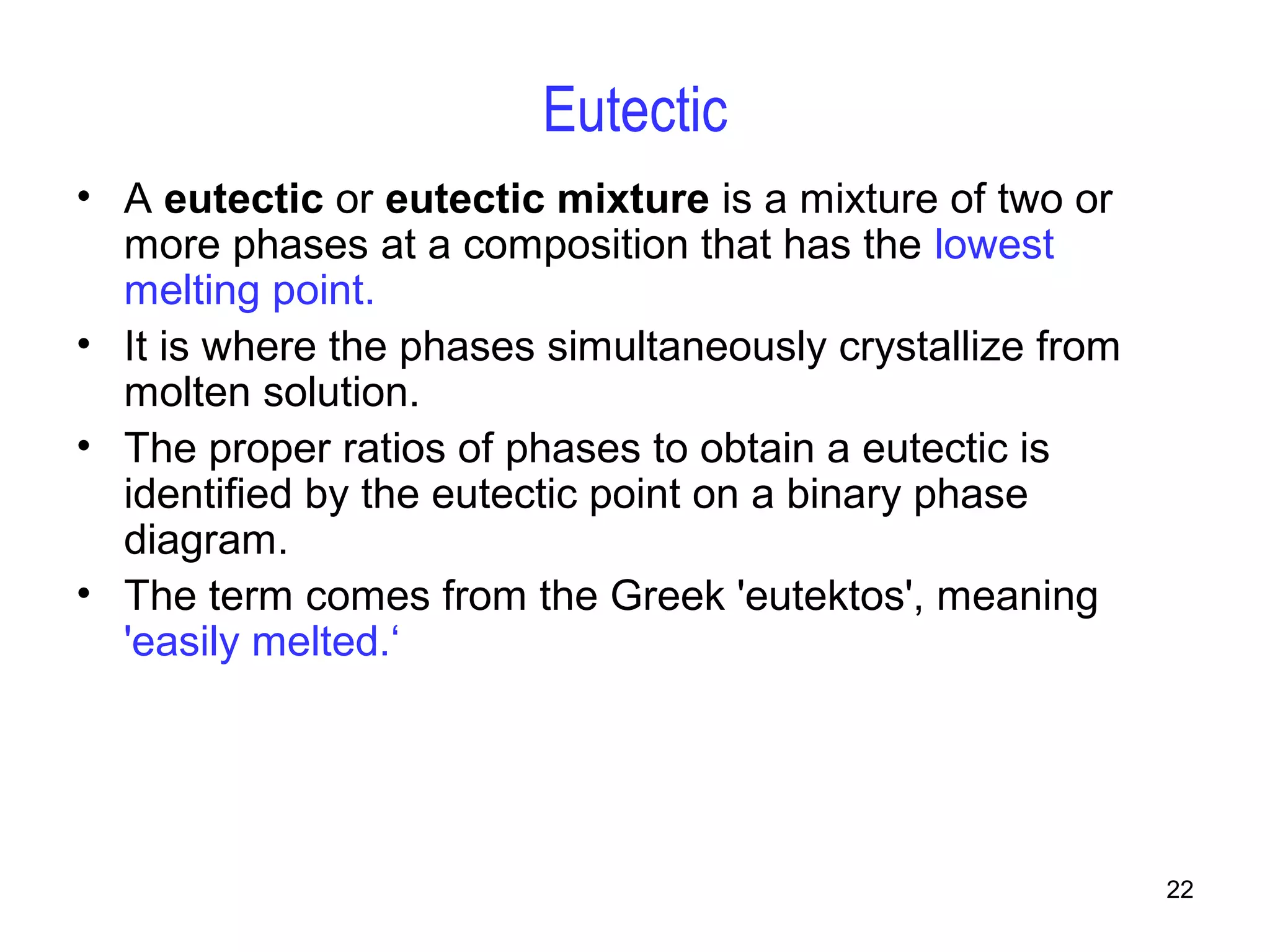 Eutectic

• A eutectic or eutectic mixture is a mixture of two or more phases at a composition that has the lowest melting point.

• It is where the phases simultaneously crystallize from molten solution.

• The proper ratios of phases to obtain a eutectic is identified by the eutectic point on a binary phase diagram.

• The term comes from the Greek 'eutektos', meaning 'easily melted.‘

22